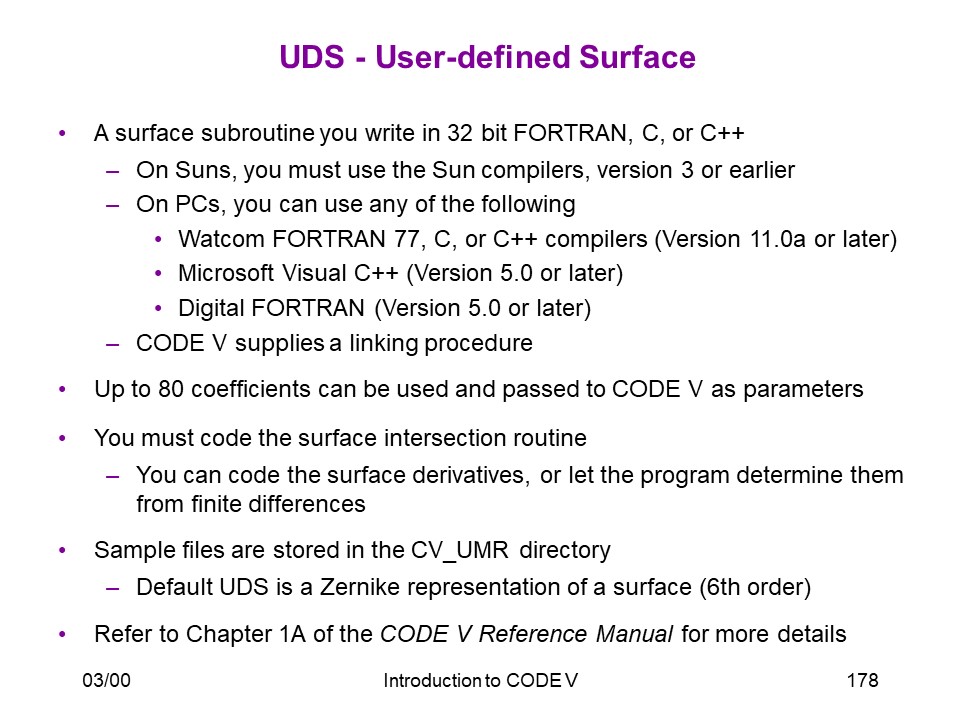 UDS - User-defined Surface

• A surface subroutine you write in 32 bit FORTRAN, C, or C++
– On Suns, you must use the Sun compilers, version 3 or earlier
– On PCs, you can use any of the following
• Watcom FORTRAN 77, C, or C++ compilers (Version 11.0a or later)
• Microsoft Visual C++ (Version 5.0 or later)
• Digital FORTRAN (Version 5.0 or later)
– CODE V supplies a linking procedure

• Up to 80 coefficients can be used and passed to CODE V as parameters

• You must code the surface intersection routine
– You can code the surface derivatives, or let the program determine them from finite differences

• Sample files are stored in the CV_UMR directory
– Default UDS is a Zernike representation of a surface (6th order)

• Refer to Chapter 1A of the CODE V Reference Manual for more details

03/00 Introduction to CODE V 178